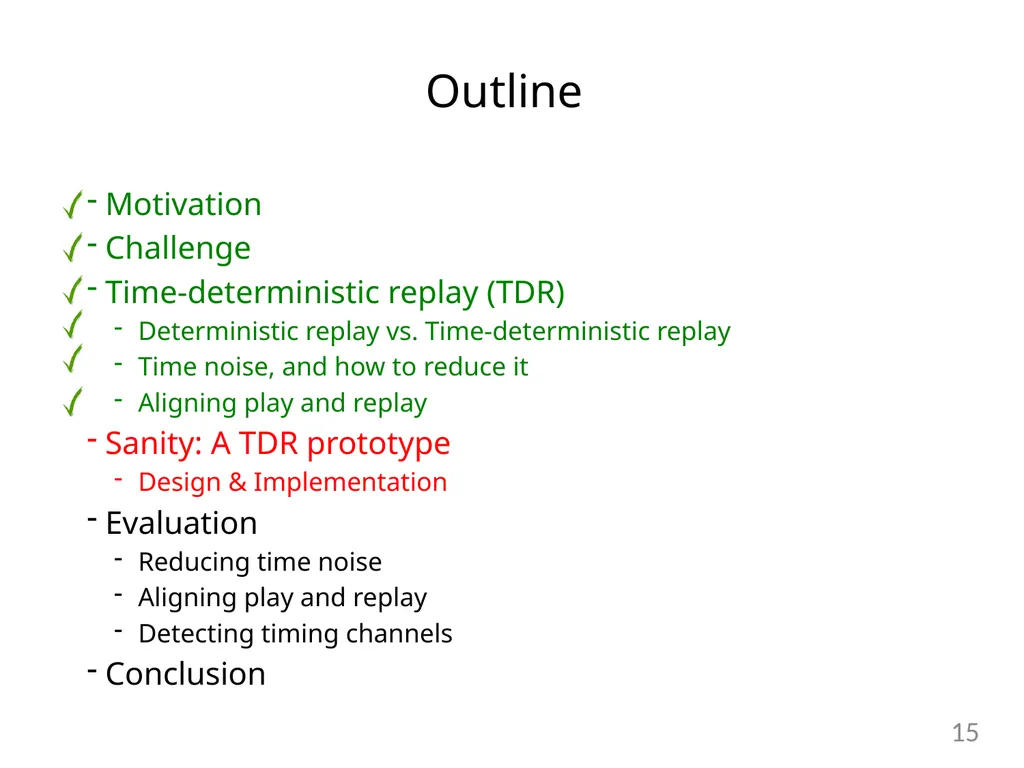 Outline

✓ - Motivation
✓ - Challenge
✓ - Time-deterministic replay (TDR)
✓ - Deterministic replay vs. Time-deterministic replay
✓ - Time noise, and how to reduce it
✓ - Aligning play and replay
- Sanity: A TDR prototype
- Design & Implementation
- Evaluation
- Reducing time noise
- Aligning play and replay
- Detecting timing channels
- Conclusion

15